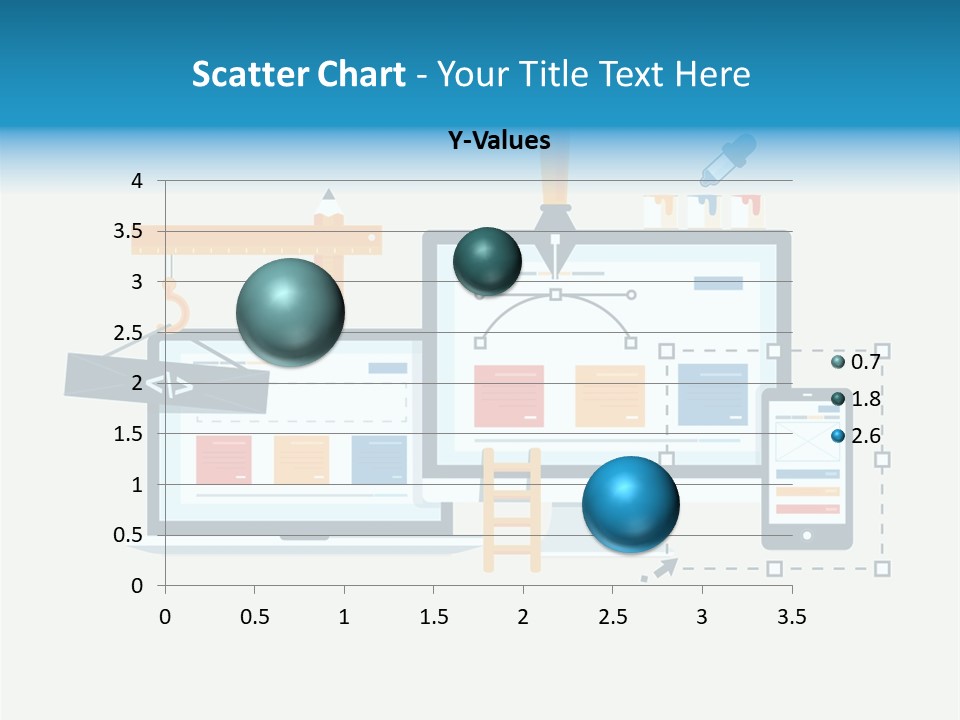 Scatter Chart - Your Title Text Here

Y-Values

4
3.5
3
2.5
2
1.5
1
0.5
0

0 0.5 1 1.5 2 2.5 3 3.5

0.7
1.8
2.6